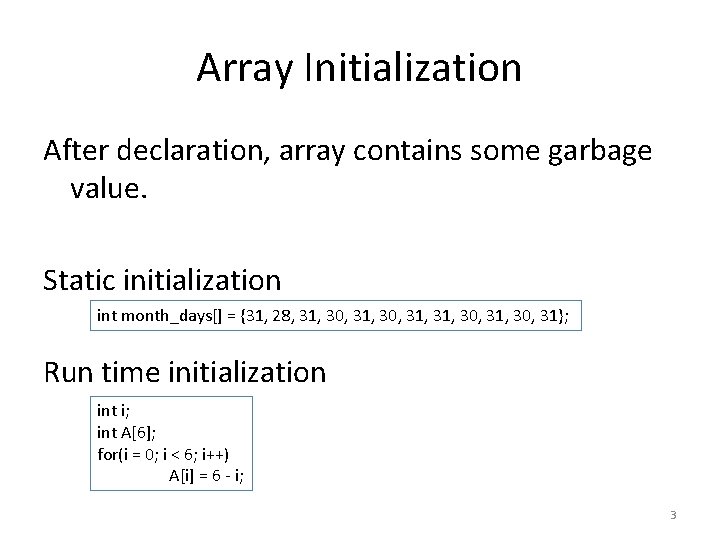 Array Initialization

After declaration, array contains some garbage value.

Static initialization

int month_days[] = {31, 28, 31, 30, 31, 30, 31, 31, 30, 31, 30, 31};

Run time initialization

int i;
int A[6];
for(i = 0; i < 6; i++)
A[i] = 6 - i;

3